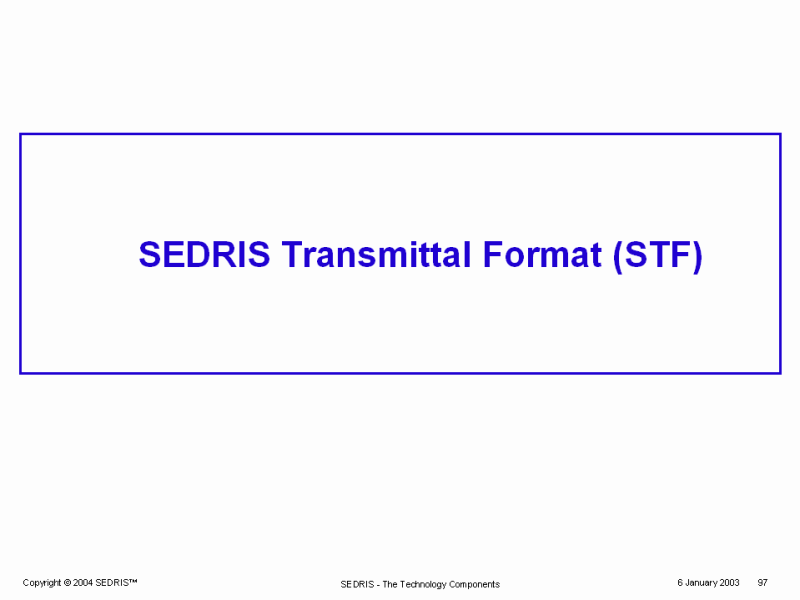 SEDRIS Transmittal Format (STF)

Copyright © 2004 SEDRIS™

SEDRIS - The Technology Components

6 January 2003 97